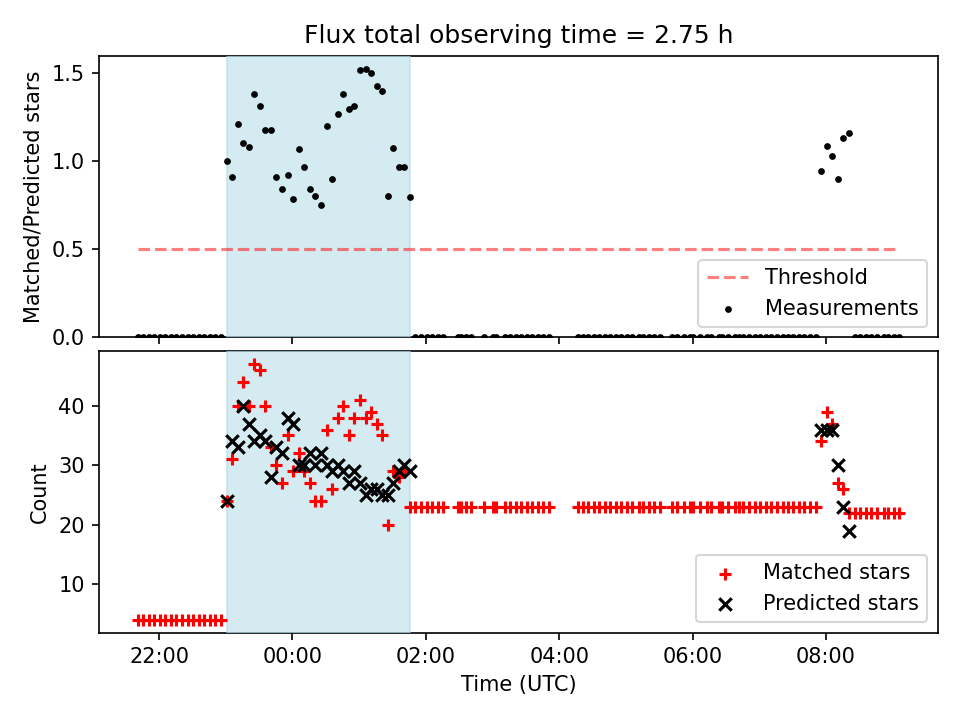 Flux total observing time = 2.75 h

Matched/Predicted stars

1.5
1.0
0.5
0.0

Threshold
Measurements

Count

40
30
20
10

Matched stars
Predicted stars

22:00
00:00
02:00
04:00
06:00
08:00

Time (UTC)